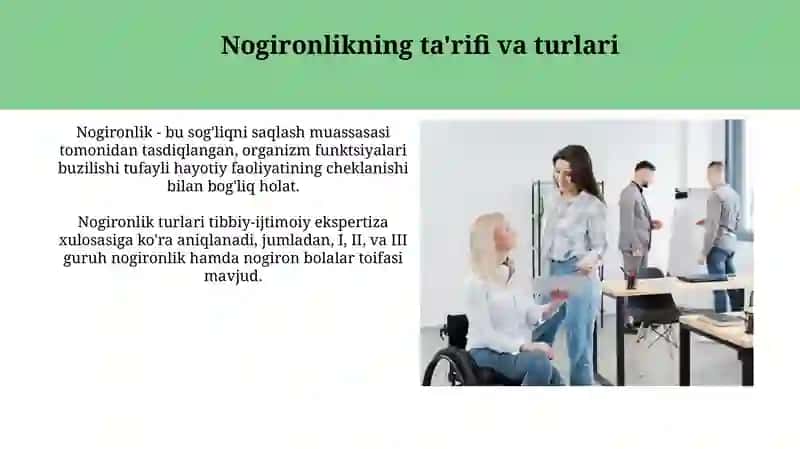 Nogironlikning ta'rifi va turlari

Nogironlik - bu sog'liqni saqlash muassasasi tomonidan tasdiqlangan, organizm funktsiyalari buzilishi tufayli hayotiy faoliyatining cheklanishi bilan bog'liq holat.

Nogironlik turlari tibbiy-ijtimoiy ekspertiza xulosasiga ko'ra aniqlanadi, jumladan, I, II, va III guruh nogironlik hamda nogiron bolalar toifasi mavjud.